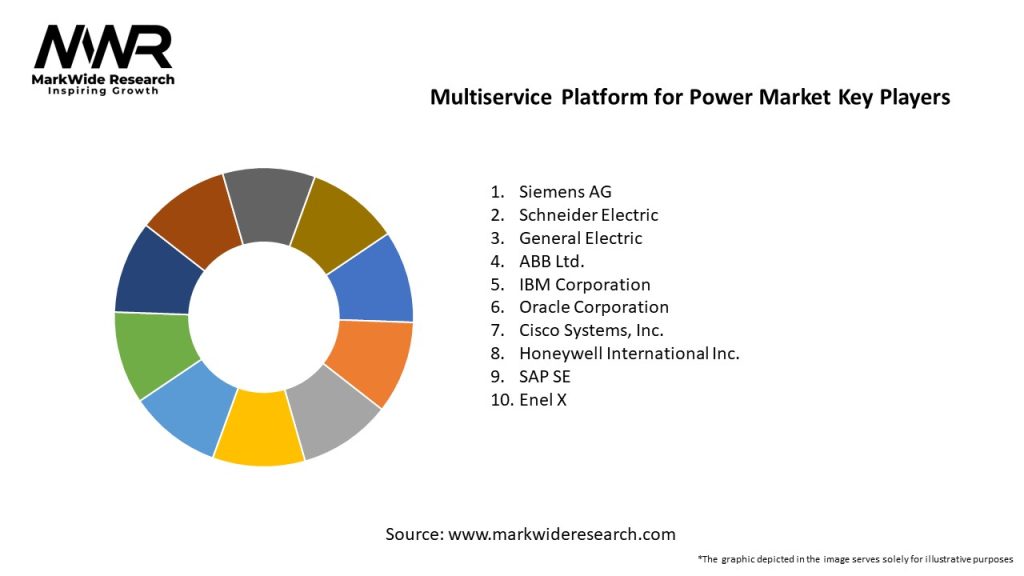 MWR
MarkWide Research
Inspiring Growth

Multiservice Platform for Power Market Key Players

1. Siemens AG
2. Schneider Electric
3. General Electric
4. ABB Ltd.
5. IBM Corporation
6. Oracle Corporation
7. Cisco Systems, Inc.
8. Honeywell International Inc.
9. SAP SE
10. Enel X

Source: www.markwideresearch.com

*The graphic depicted in the image serves solely for illustrative purposes